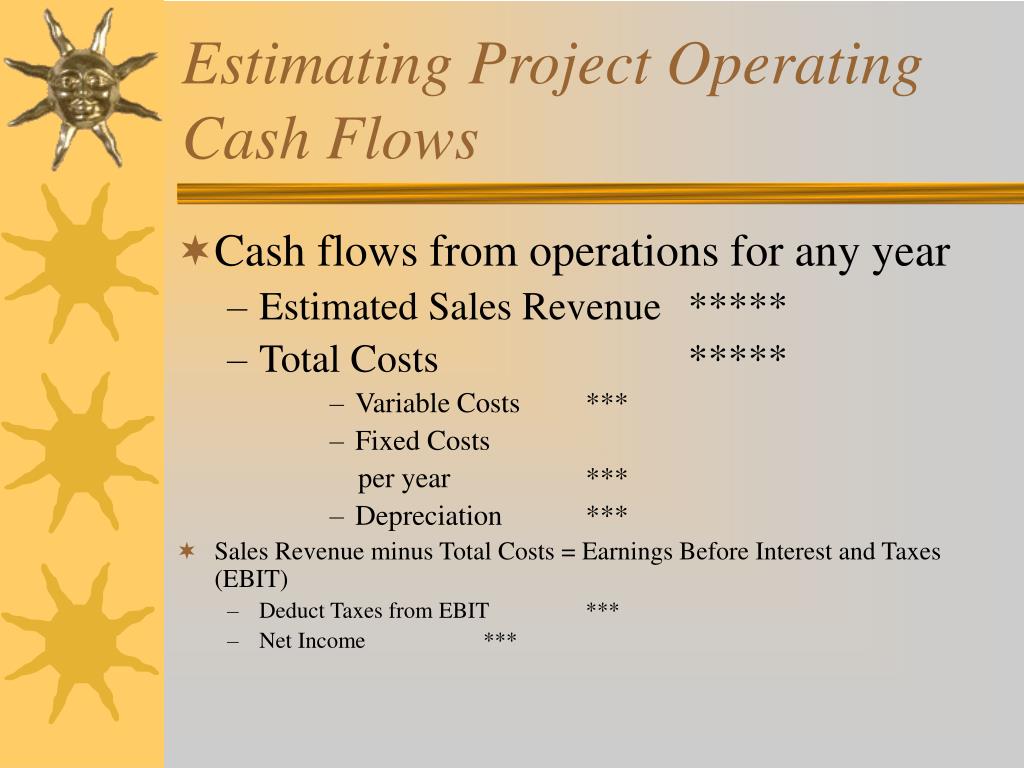 Estimating Project Operating Cash Flows

Cash flows from operations for any year

– Estimated Sales Revenue *****

– Total Costs *****

– Variable Costs ***

– Fixed Costs per year ***

– Depreciation ***

Sales Revenue minus Total Costs = Earnings Before Interest and Taxes (EBIT)

– Deduct Taxes from EBIT ***

– Net Income ***